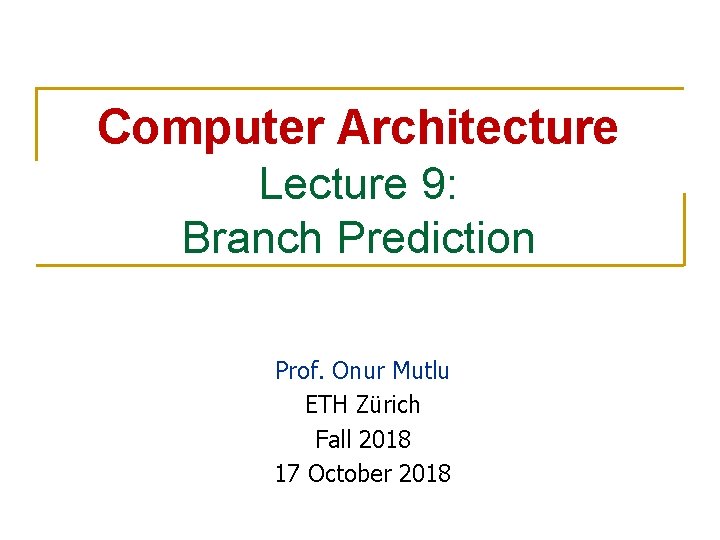 Computer Architecture
Lecture 9:
Branch Prediction

Prof. Onur Mutlu
ETH Zürich
Fall 2018
17 October 2018